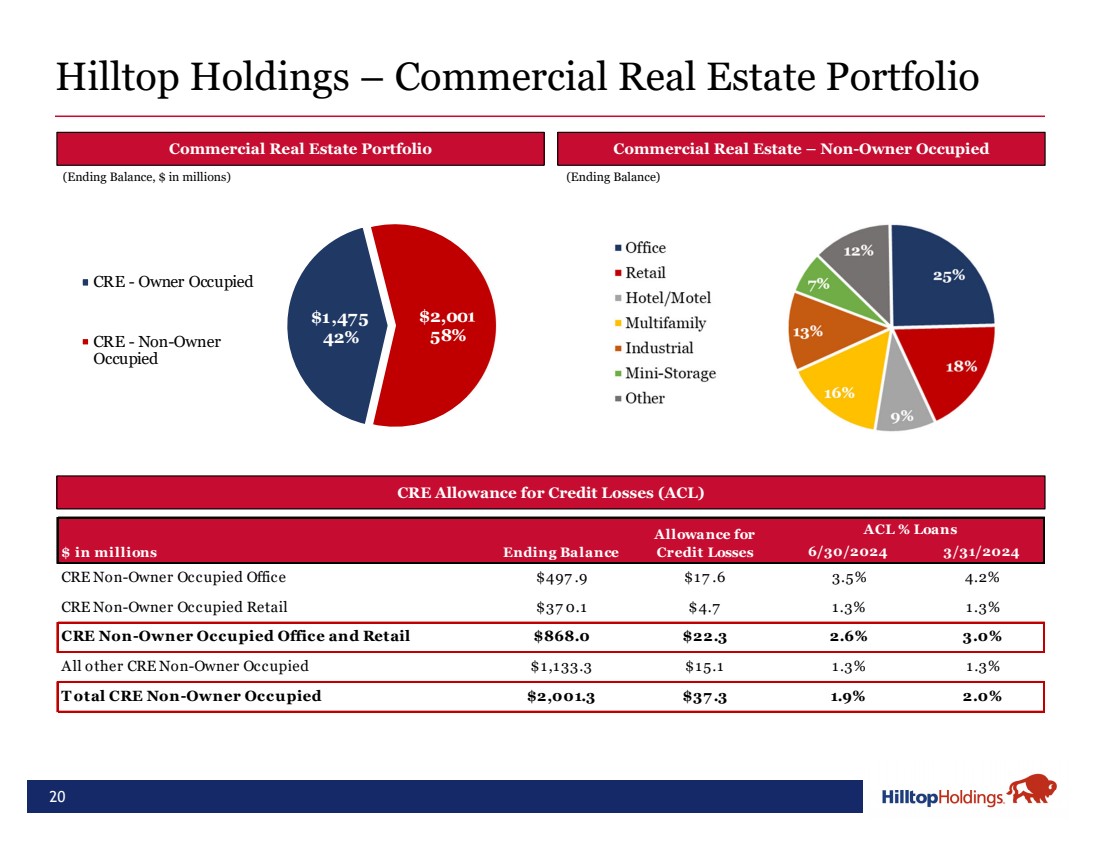 Hilltop Holdings – Commercial Real Estate Portfolio

Commercial Real Estate Portfolio

(Ending Balance, $ in millions)

CRE - Owner Occupied

CRE - Non-Owner Occupied

$1,475
42%

$2,001
58%

Commercial Real Estate – Non-Owner Occupied

(Ending Balance)

Office
Retail
Hotel/Motel
Multifamily
Industrial
Mini-Storage
Other

25%
18%
9%
16%
13%
7%
12%

CRE Allowance for Credit Losses (ACL)

| $ in millions | Ending Balance | Allowance for Credit Losses | ACL % Loans 6/30/2024 | ACL % Loans 3/31/2024 |
|---|---|---|---|---|
| CRE Non-Owner Occupied Office | $497.9 | $17.6 | 3.5% | 4.2% |
| CRE Non-Owner Occupied Retail | $370.1 | $4.7 | 1.3% | 1.3% |
| CRE Non-Owner Occupied Office and Retail | $868.0 | $22.3 | 2.6% | 3.0% |
| All other CRE Non-Owner Occupied | $1,133.3 | $15.1 | 1.3% | 1.3% |
| Total CRE Non-Owner Occupied | $2,001.3 | $37.3 | 1.9% | 2.0% |

20

HilltopHoldings.